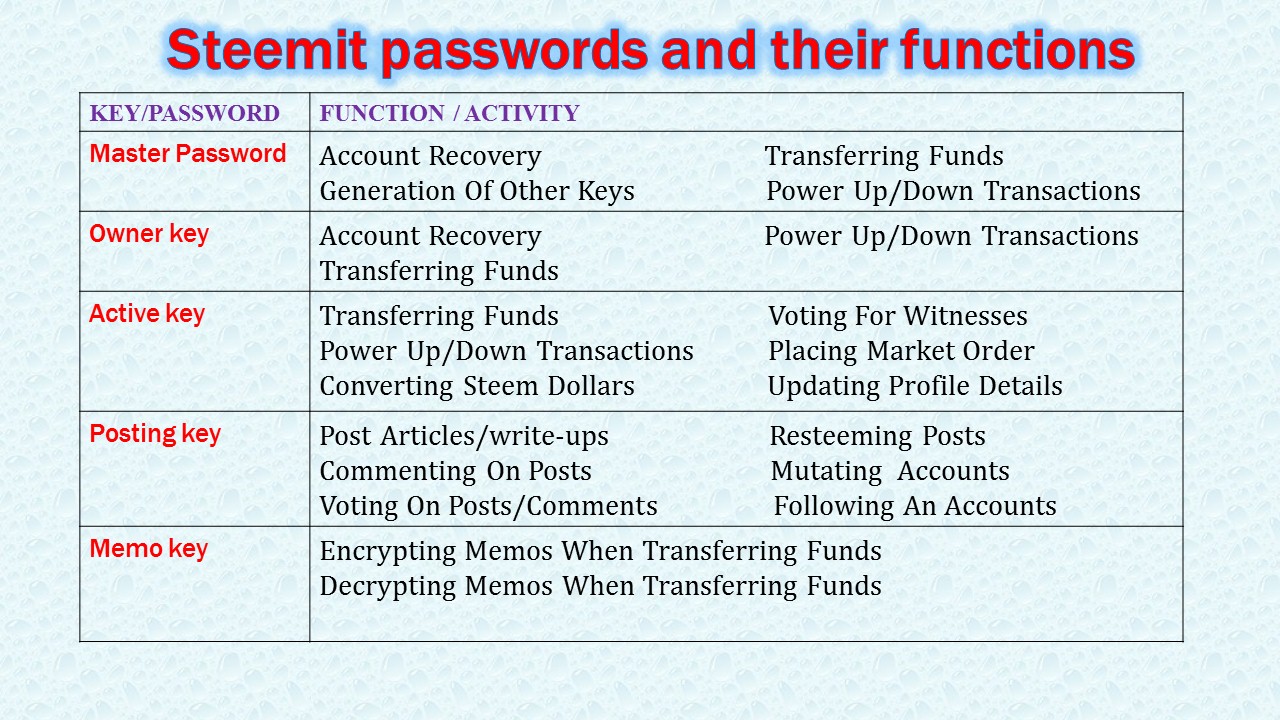 Steemit passwords and their functions

| KEY/PASSWORD | FUNCTION / ACTIVITY |
|---|---|
| Master Password | Account Recovery Transferring Funds Generation Of Other Keys Power Up/Down Transactions |
| Owner key | Account Recovery Power Up/Down Transactions Transferring Funds |
| Active key | Transferring Funds Voting For Witnesses Power Up/Down Transactions Placing Market Order Converting Steem Dollars Updating Profile Details |
| Posting key | Post Articles/write-ups Resteeming Posts Commenting On Posts Mutating Accounts Voting On Posts/Comments Following An Accounts |
| Memo key | Encrypting Memos When Transferring Funds Decrypting Memos When Transferring Funds |